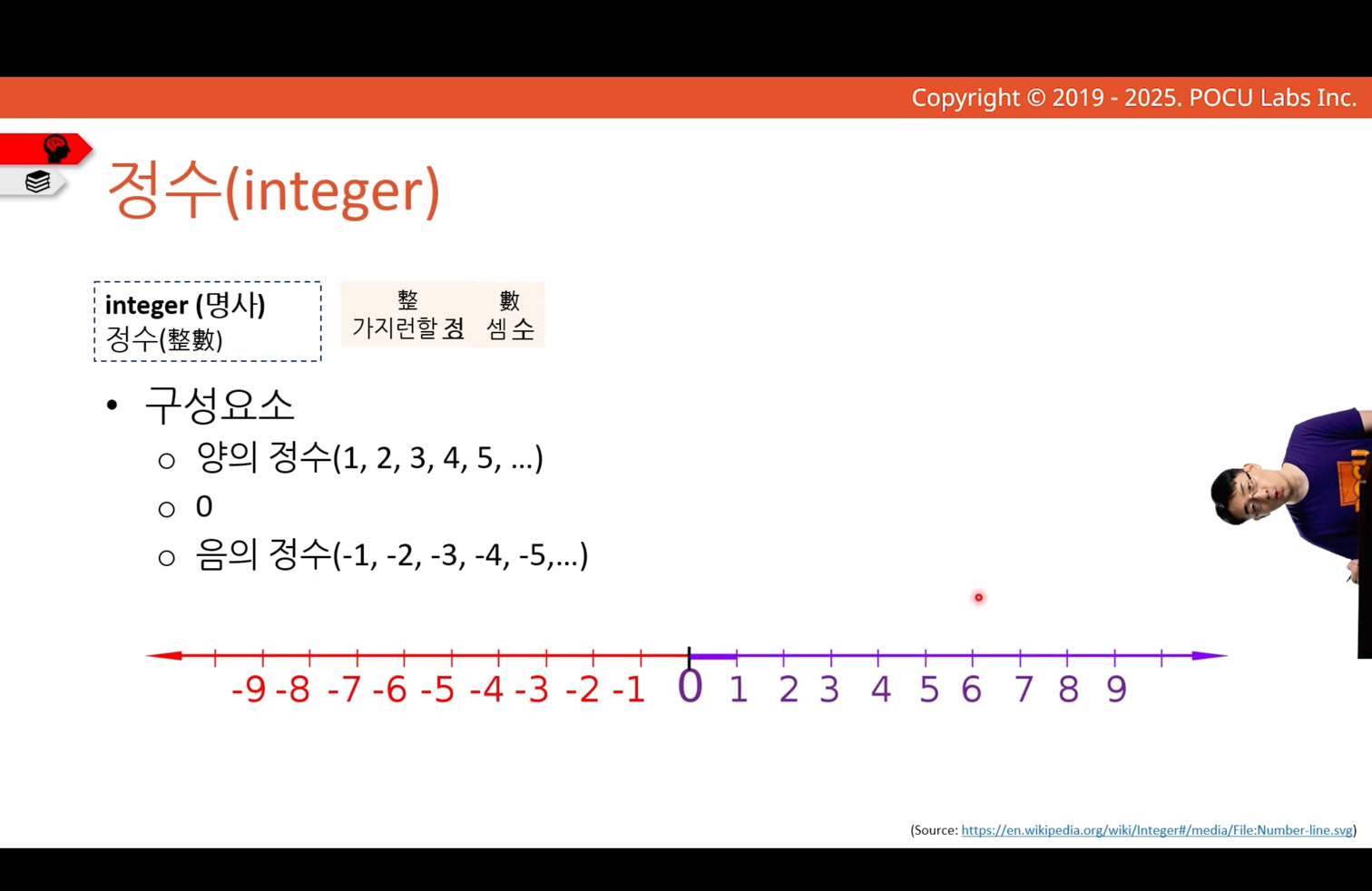 Copyright © 2019 - 2025. POCU Labs Inc.

정수(integer)

integer (명사)
정수(整數)

整
가지런할 정

數
셈 수

• 구성요소
○ 양의 정수(1, 2, 3, 4, 5, ...)
○ 0
○ 음의 정수(-1, -2, -3, -4, -5,...)

-9 -8 -7 -6 -5 -4 -3 -2 -1 0 1 2 3 4 5 6 7 8 9

(Source: https://en.wikipedia.org/wiki/Integer#/media/File:Number-line.svg)